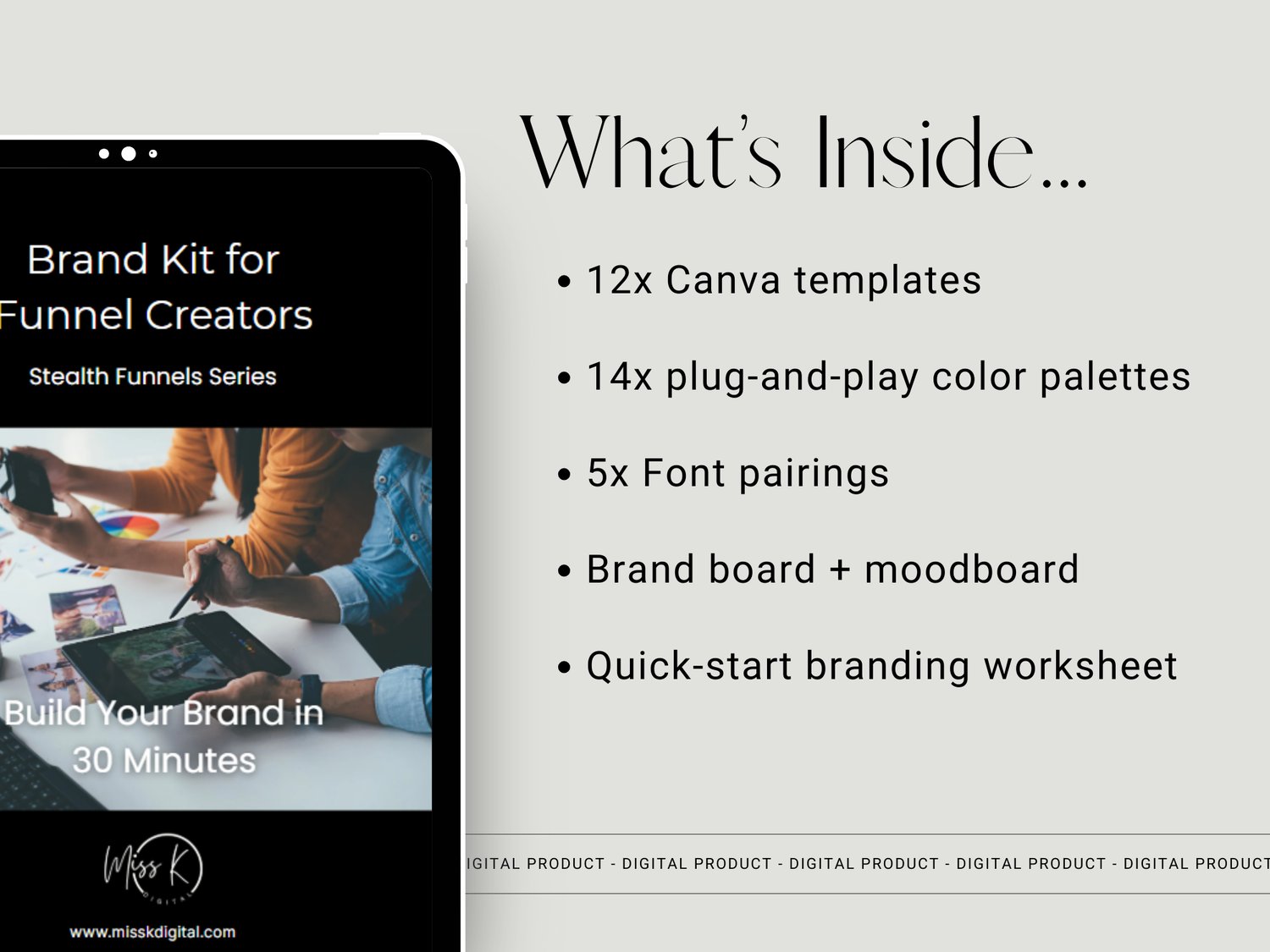 Brand Kit for Funnel Creators

Stealth Funnels Series

Build Your Brand in 30 Minutes

Miss K DIGITAL

www.misskdigital.com

What's Inside...

• 12x Canva templates

• 14x plug-and-play color palettes

• 5x Font pairings

• Brand board + moodboard

• Quick-start branding worksheet

IGITAL PRODUCT - DIGITAL PRODUCT - DIGITAL PRODUCT - DIGITAL PRODUCT - DIGITAL PRODUCT